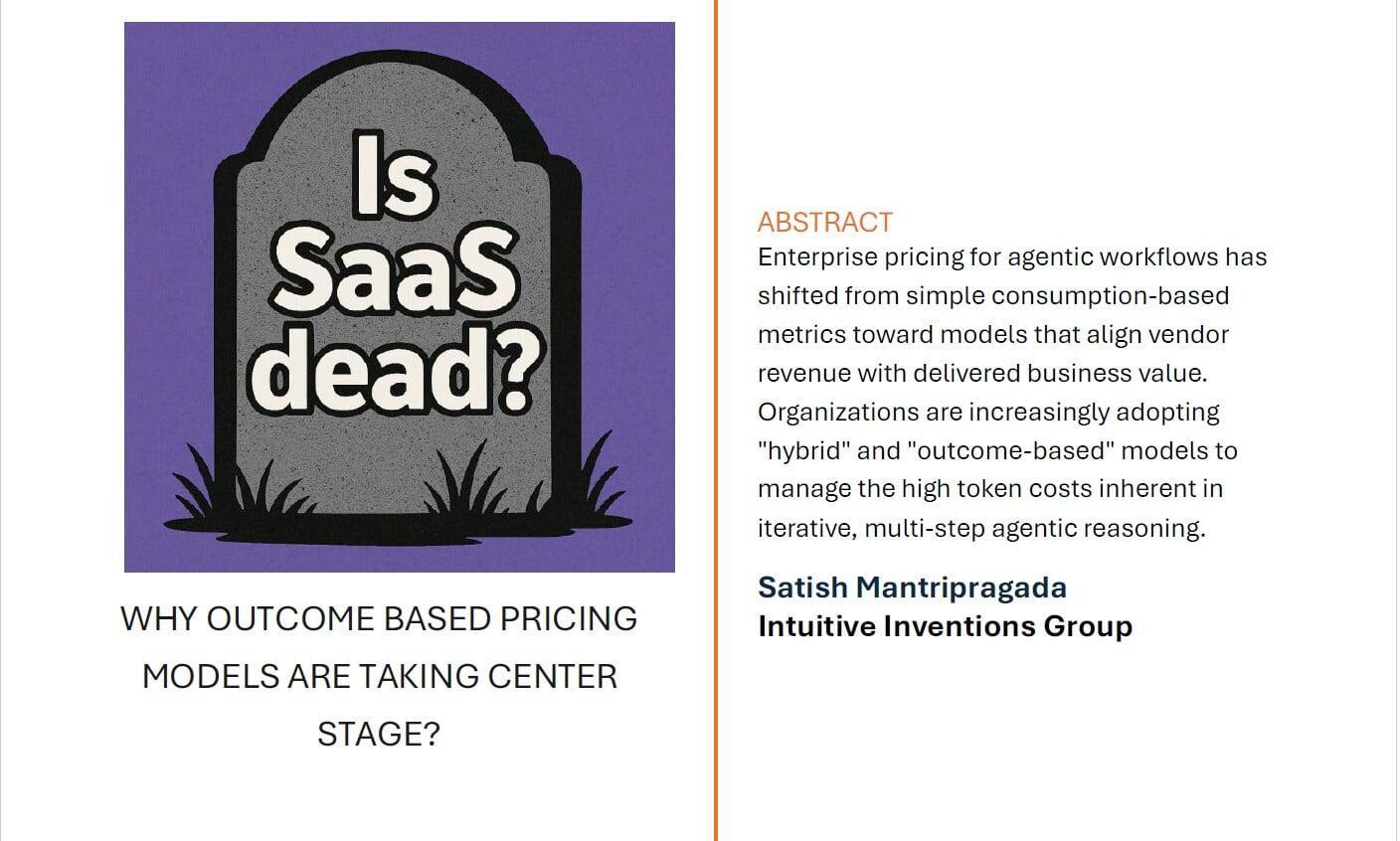 Is SaaS dead?

WHY OUTCOME BASED PRICING MODELS ARE TAKING CENTER STAGE?

ABSTRACT
Enterprise pricing for agentic workflows has shifted from simple consumption-based metrics toward models that align vendor revenue with delivered business value. Organizations are increasingly adopting "hybrid" and "outcome-based" models to manage the high token costs inherent in iterative, multi-step agentic reasoning.

Satish Mantripragada
Intuitive Inventions Group